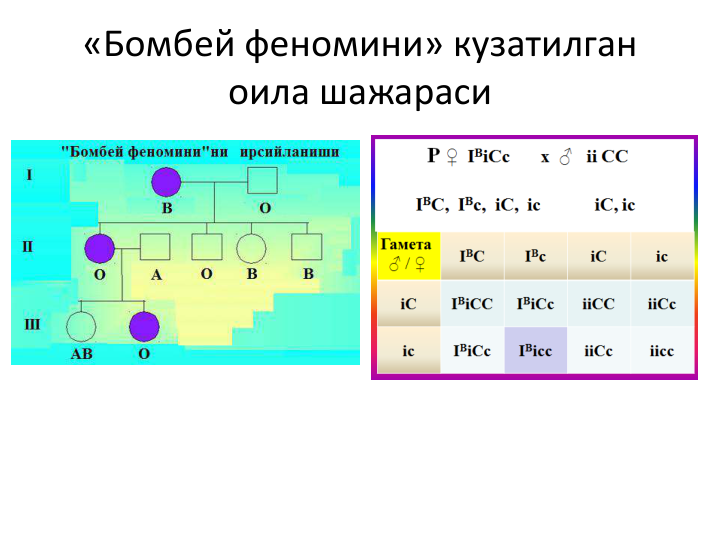 «Бомбей феномини» кузатилган оила шажараси

"Бомбей феномини"ни ирсийланиши

I

B

O

II

O

A

O

B

B

III

AB

O

P ♀ $I^BiCc$ x ♂ ii CC

$I^BC$, $I^Bc$, iC, ic    iC, ic

| Гамета ♂ / ♀ | $I^BC$ | $I^Bc$ | iC | ic |
|---|---|---|---|---|
| iC | $I^BiCC$ | $I^BiCc$ | iiCC | iiCc |
| ic | $I^BiCc$ | $I^Bicc$ | iiCc | iicc |